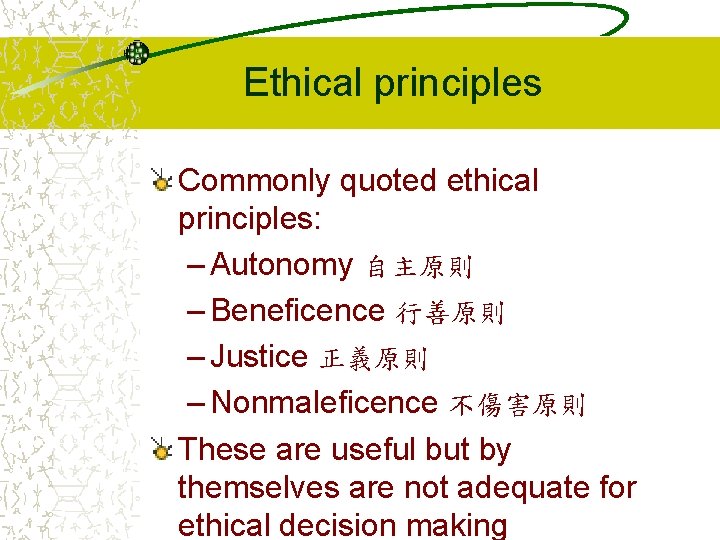 Ethical principles

Commonly quoted ethical principles:

– Autonomy 自主原則

– Beneficence 行善原則

– Justice 正義原則

– Nonmaleficence 不傷害原則

These are useful but by themselves are not adequate for ethical decision making